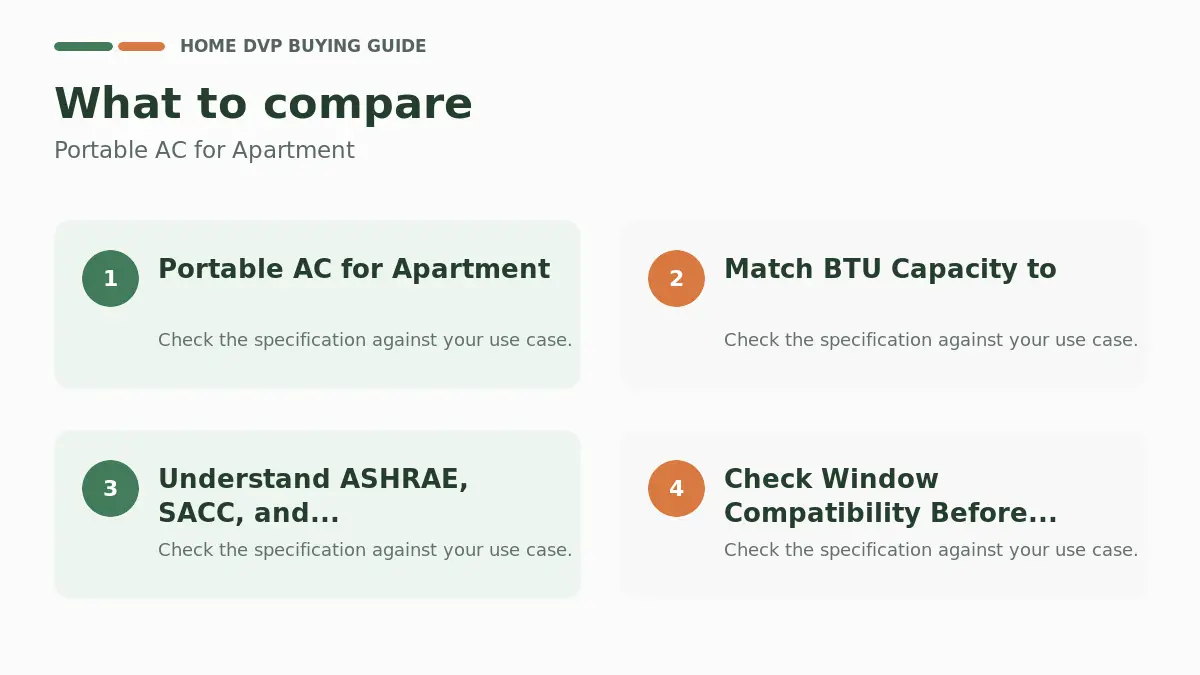 HOME DVP BUYING GUIDE

What to compare

Portable AC for Apartment

1

Portable AC for Apartment

Check the specification against your use case.

2

Match BTU Capacity to

Check the specification against your use case.

3

Understand ASHRAE, SACC, and...

Check the specification against your use case.

4

Check Window Compatibility Before...

Check the specification against your use case.